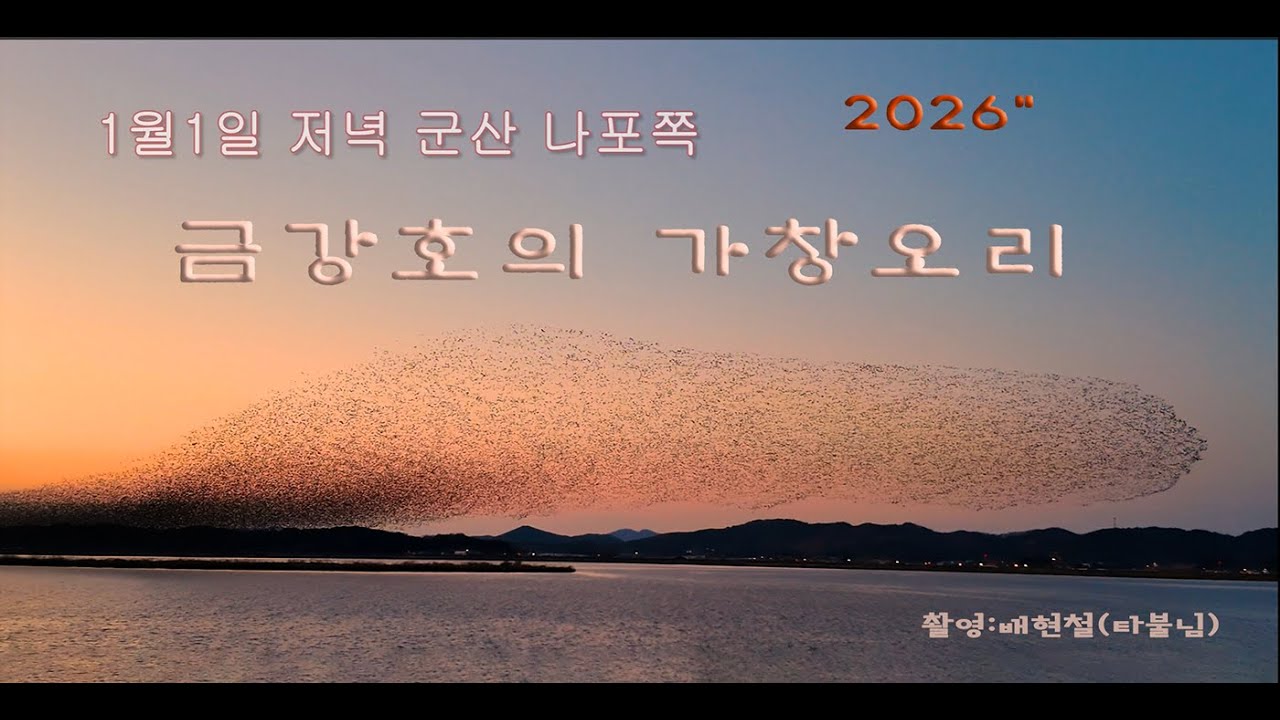 1월1일 저녁 군산 나포쪽

2026"

금강호의 가창오리

촬영:배현철(타불님)